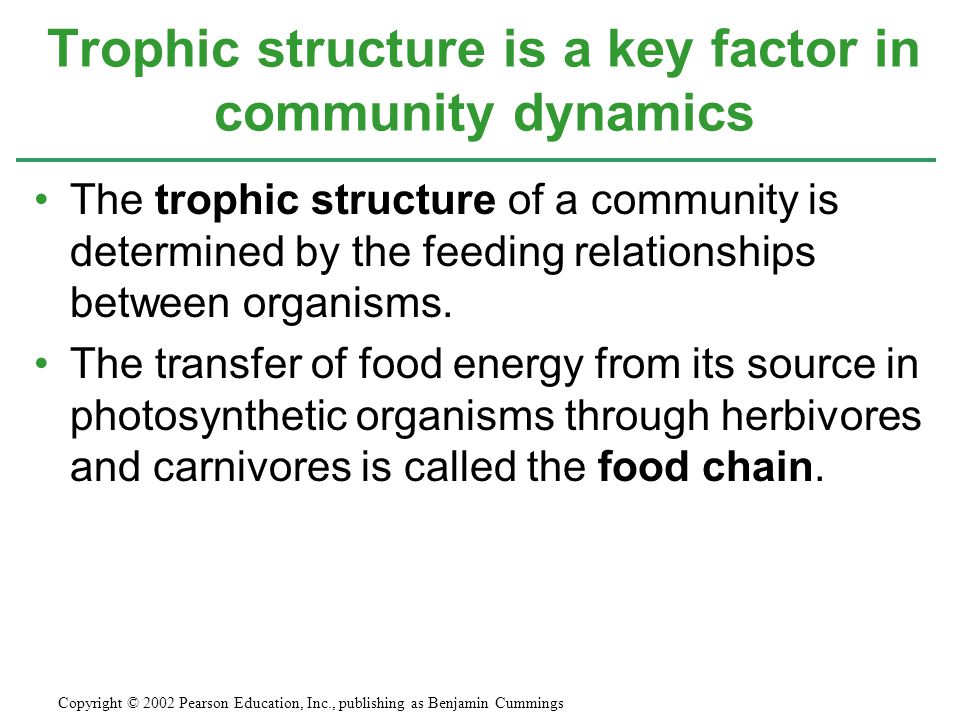 Trophic structure is a key factor in community dynamics

• The trophic structure of a community is determined by the feeding relationships between organisms.

• The transfer of food energy from its source in photosynthetic organisms through herbivores and carnivores is called the food chain.

Copyright © 2002 Pearson Education, Inc., publishing as Benjamin Cummings